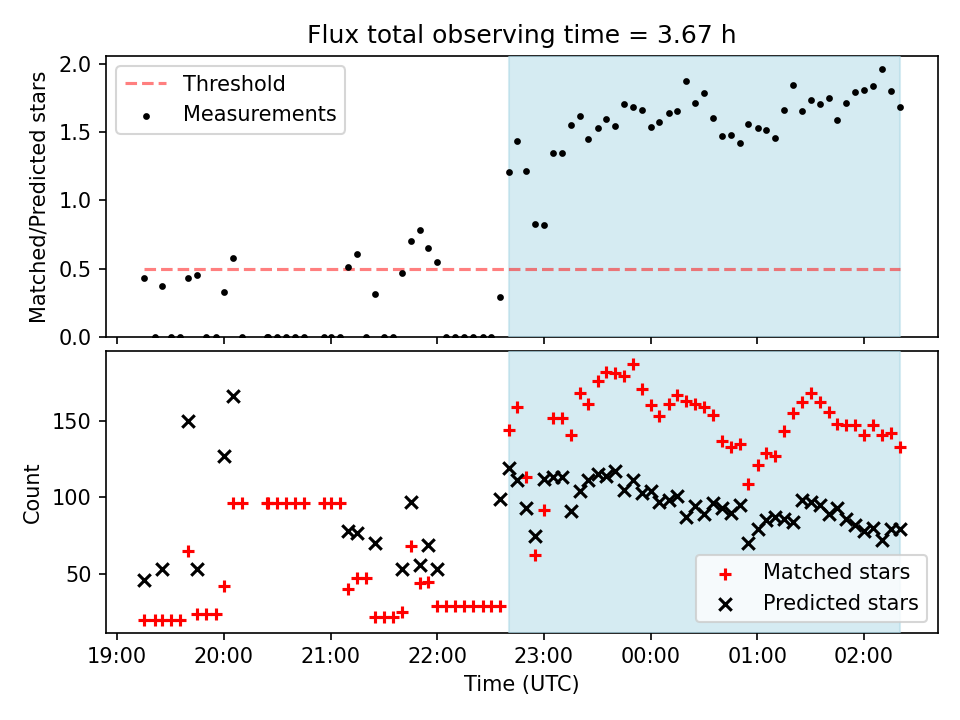 Flux total observing time = 3.67 h

Threshold
Measurements

Matched/Predicted stars

2.0
1.5
1.0
0.5
0.0

Count

150
100
50

Matched stars
Predicted stars

19:00 20:00 21:00 22:00 23:00 00:00 01:00 02:00

Time (UTC)